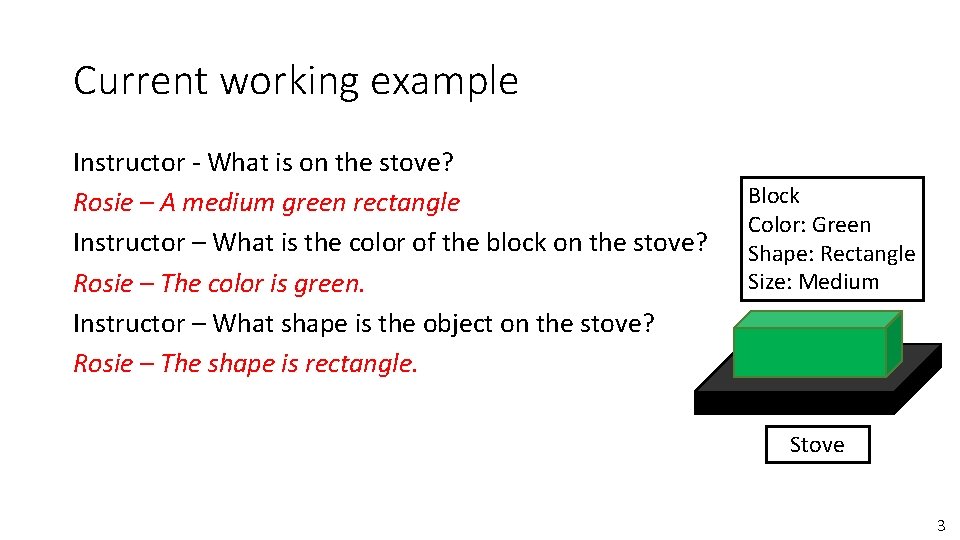 Current working example

Instructor - What is on the stove?
Rosie – A medium green rectangle
Instructor – What is the color of the block on the stove?
Rosie – The color is green.
Instructor – What shape is the object on the stove?
Rosie – The shape is rectangle.

Block
Color: Green
Shape: Rectangle
Size: Medium

Stove

3